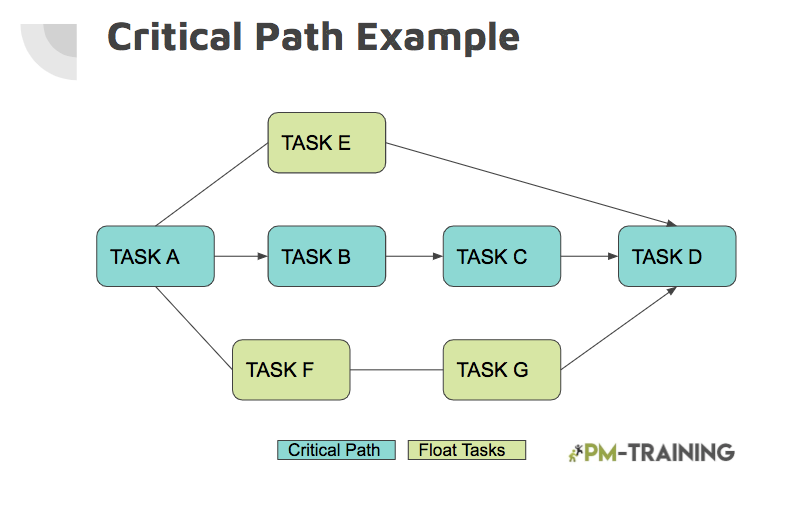 Critical Path Example

TASK E

TASK A

TASK B

TASK C

TASK D

TASK F

TASK G

Critical Path

Float Tasks

PM-TRAINING